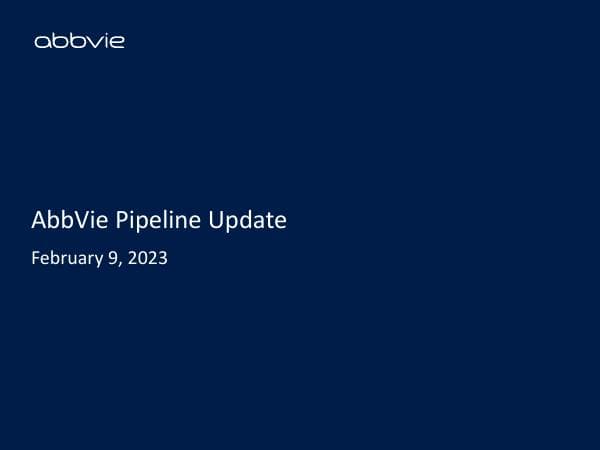 abbvie

AbbVie Pipeline Update

February 9, 2023